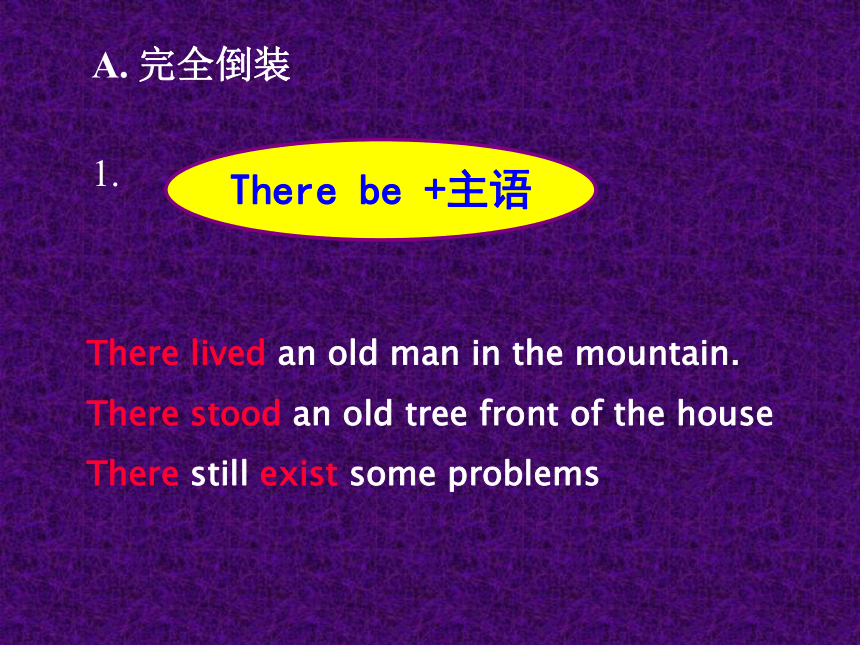 A. 完全倒装

1. There be +主语

There lived an old man in the mountain.

There stood an old tree front of the house

There still exist some problems